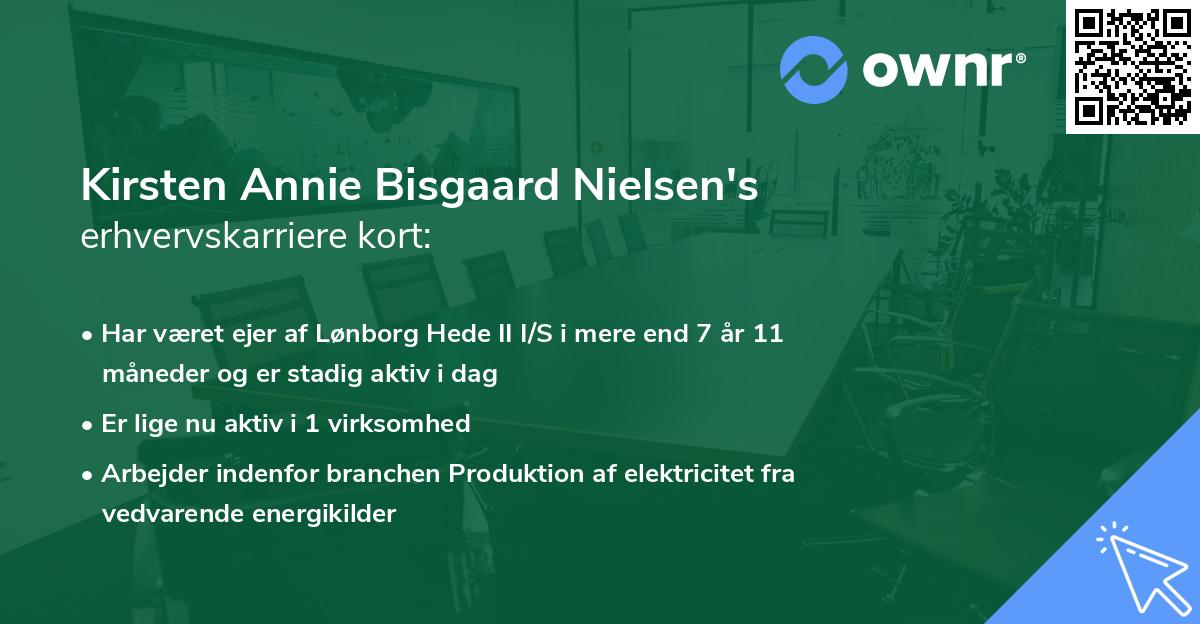 ownr®

Kirsten Annie Bisgaard Nielsen's
erhvervskarriere kort:

• Har været ejer af Lønborg Hede II I/S i mere end 7 år 11 måneder og er stadig aktiv i dag
• Er lige nu aktiv i 1 virksomhed
• Arbejder indenfor branchen Produktion af elektricitet fra vedvarende energikilder